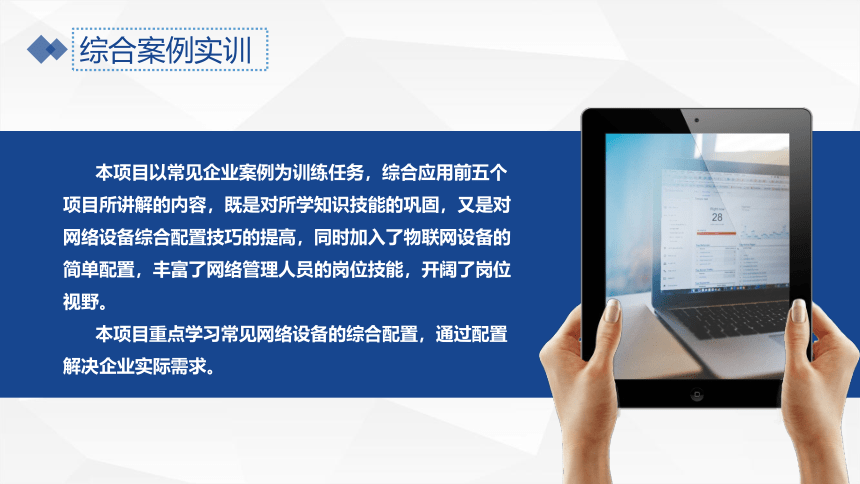 综合案例实训

本项目以常见企业案例为训练任务，综合应用前五个项目所讲解的内容，既是对所学知识技能的巩固，又是对网络设备综合配置技巧的提高，同时加入了物联网设备的简单配置，丰富了网络管理人员的岗位技能，开阔了岗位视野。

本项目重点学习常见网络设备的综合配置，通过配置解决企业实际需求。

28